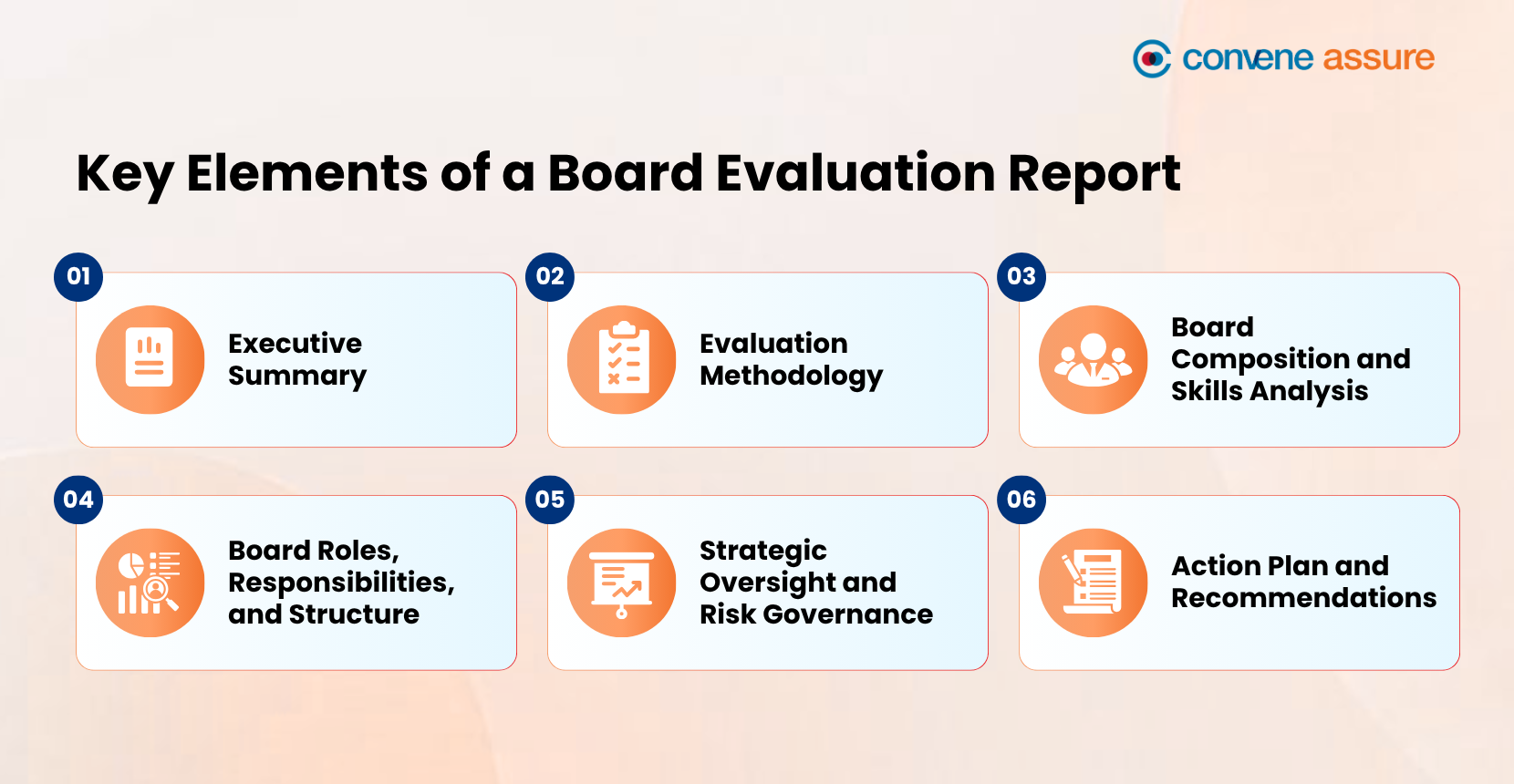 convene assure

Key Elements of a Board Evaluation Report

01
Executive Summary

02
Evaluation Methodology

03
Board Composition and Skills Analysis

04
Board Roles, Responsibilities, and Structure

05
Strategic Oversight and Risk Governance

06
Action Plan and Recommendations